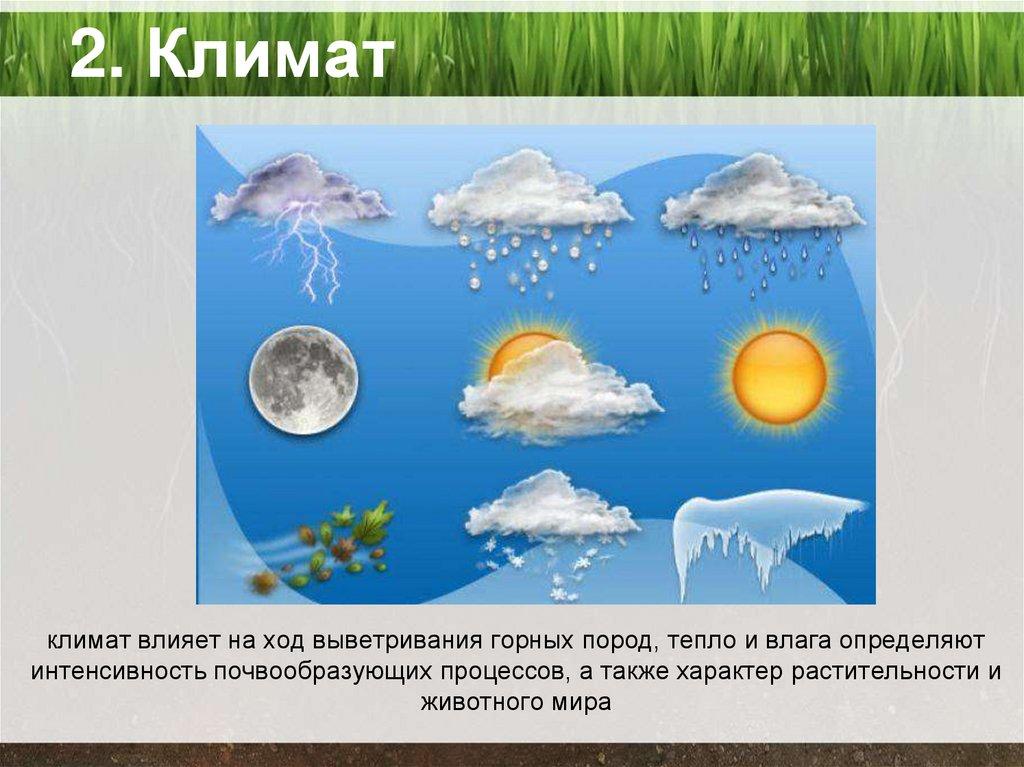 2. Климат

климат влияет на ход выветривания горных пород, тепло и влага определяют интенсивность почвообразующих процессов, а также характер растительности и животного мира